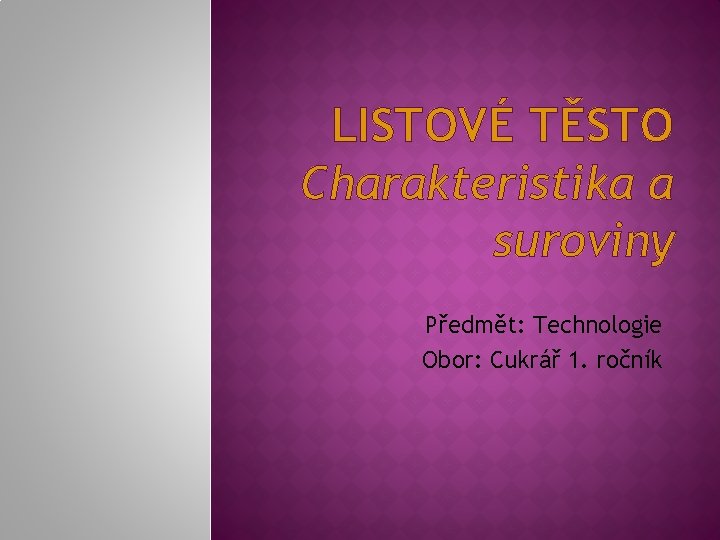 LISTOVÉ TĚSTO
Charakteristika a suroviny

Předmět: Technologie
Obor: Cukrář 1. ročník